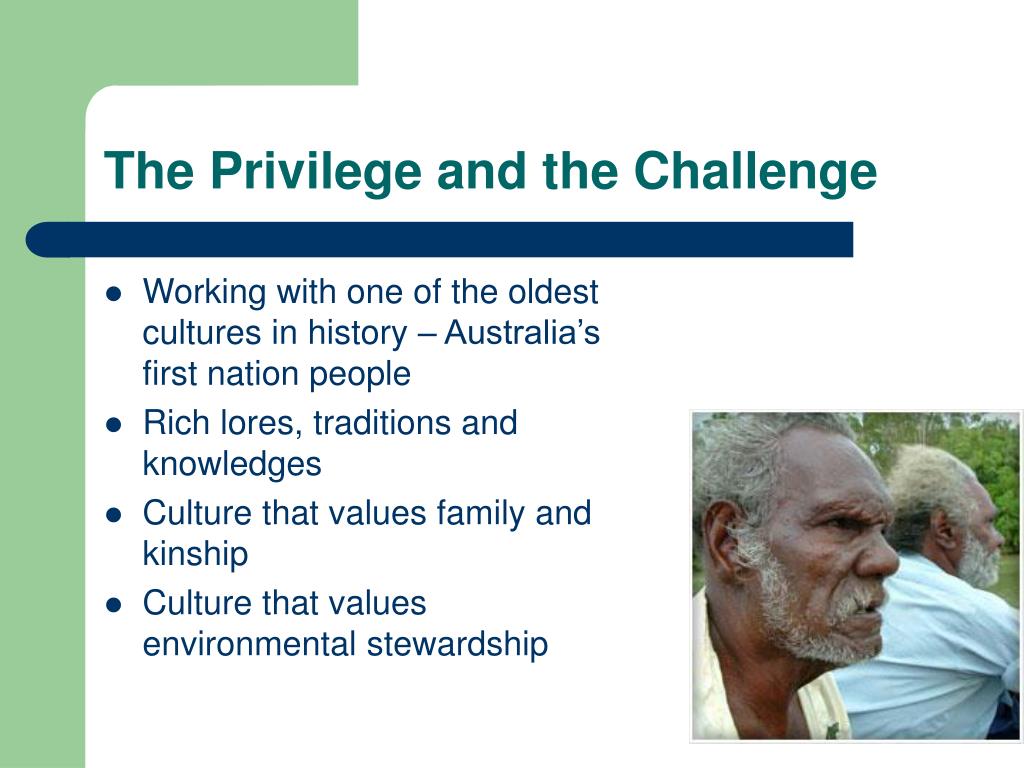 The Privilege and the Challenge

- Working with one of the oldest cultures in history – Australia’s first nation people
- Rich lores, traditions and knowledges
- Culture that values family and kinship
- Culture that values environmental stewardship